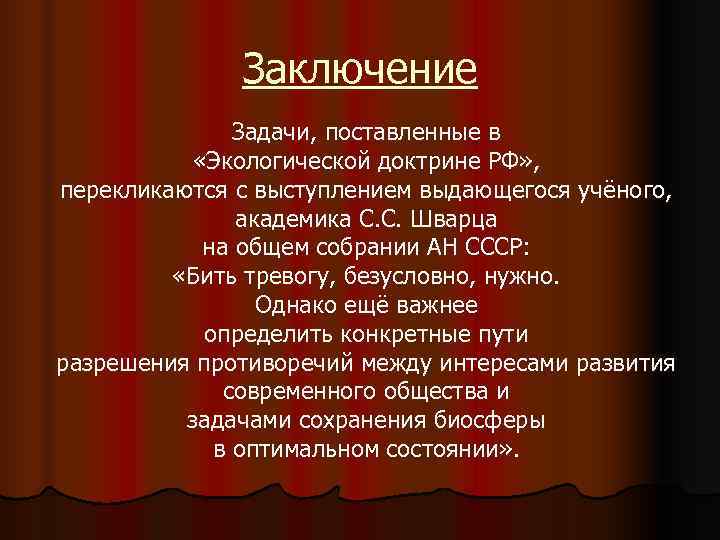 Заключение

Задачи, поставленные в «Экологической доктрине РФ», перекликаются с выступлением выдающегося учёного, академика С.С. Шварца на общем собрании АН СССР: «Бить тревогу, безусловно, нужно. Однако ещё важнее определить конкретные пути разрешения противоречий между интересами развития современного общества и задачами сохранения биосферы в оптимальном состоянии».